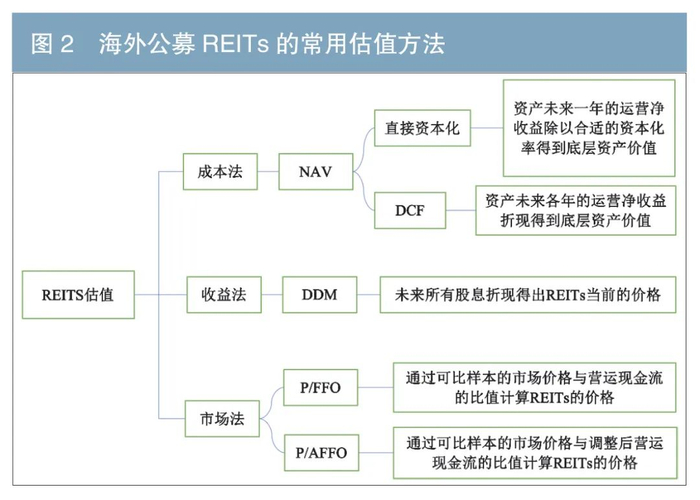 图 2　海外公募 REITs 的常用估值方法

REITS估值

成本法

NAV

直接资本化

资产未来一年的运营净收益除以合适的资本化率得到底层资产价值

DCF

资产未来各年的运营净收益折现得到底层资产价值

收益法

DDM

未来所有股息折现得出REITs当前的价格

市场法

P/FFO

通过可比样本的市场价格与营运现金流的比值计算REITs的价格

P/AFFO

通过可比样本的市场价格与调整后营运现金流的比值计算REITs的价格